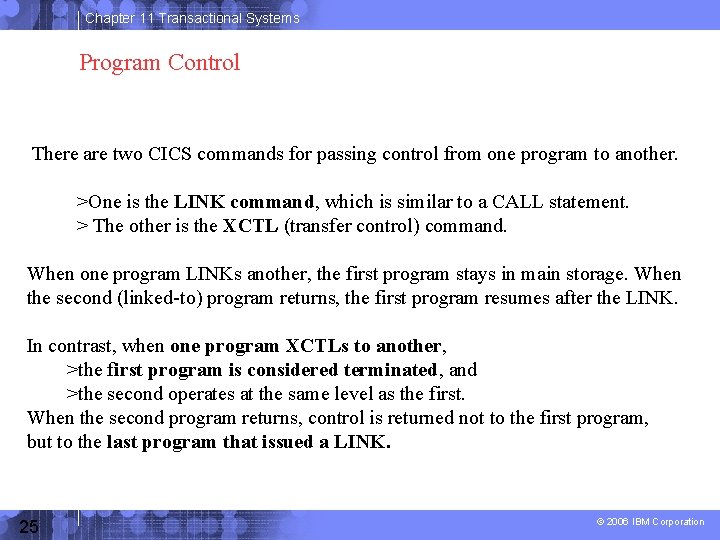 Chapter 11 Transactional Systems

Program Control

There are two CICS commands for passing control from one program to another.

>One is the LINK command, which is similar to a CALL statement.
> The other is the XCTL (transfer control) command.

When one program LINKs another, the first program stays in main storage. When the second (linked-to) program returns, the first program resumes after the LINK.

In contrast, when one program XCTLs to another,
>the first program is considered terminated, and
>the second operates at the same level as the first.
When the second program returns, control is returned not to the first program, but to the last program that issued a LINK.

25

© 2006 IBM Corporation